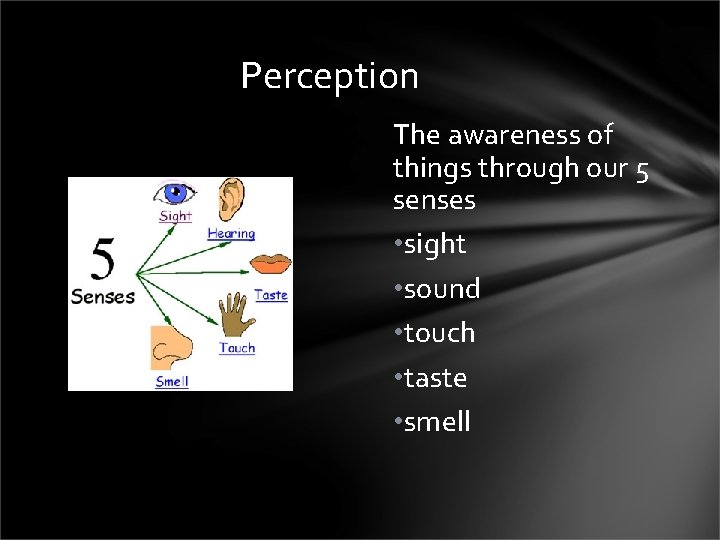 Perception

5 Senses

Sight

Hearing

Taste

Touch

Smell

The awareness of things through our 5 senses

•sight

•sound

•touch

•taste

•smell